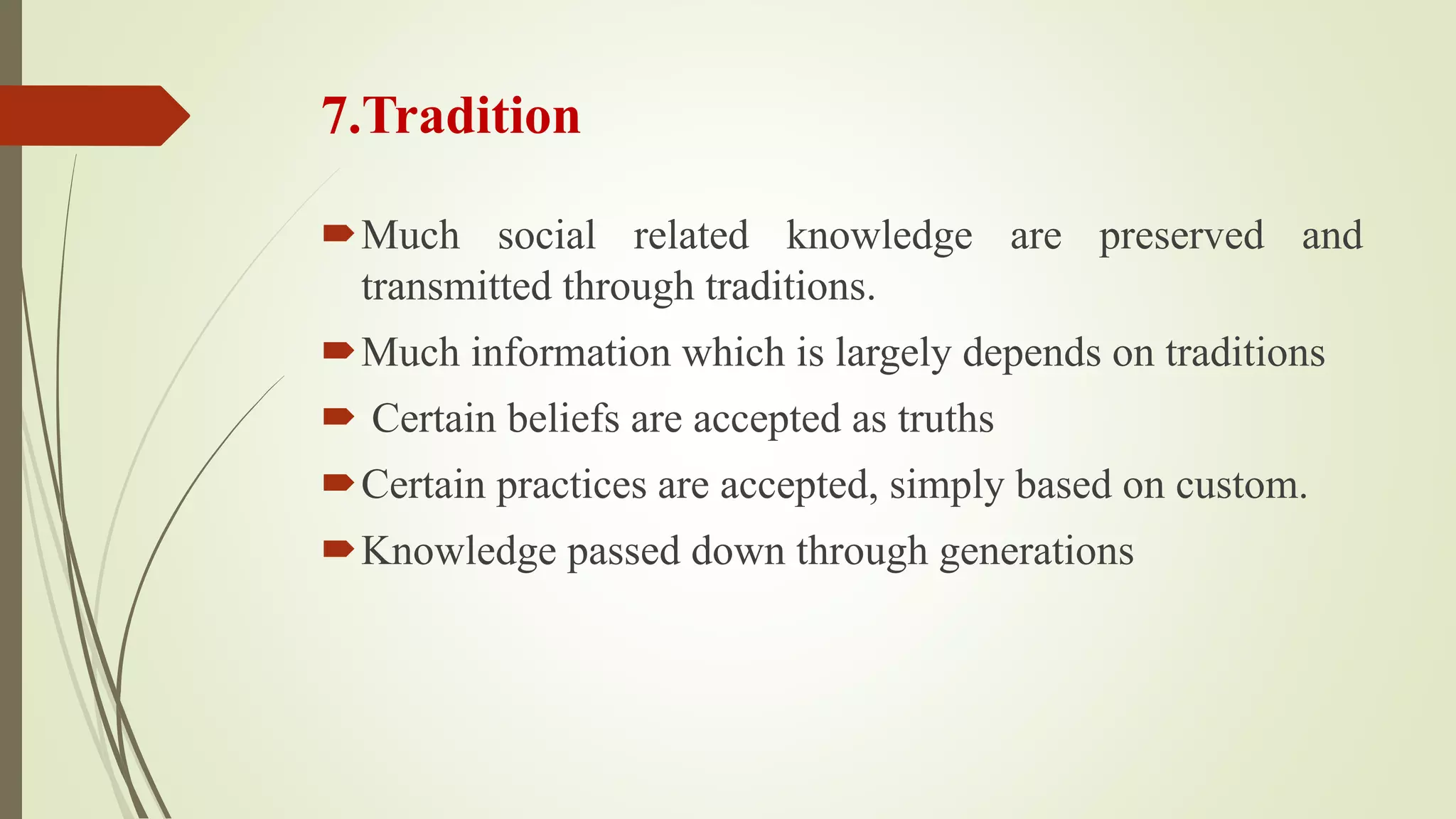 7.Tradition

Much social related knowledge are preserved and transmitted through traditions.

Much information which is largely depends on traditions

Certain beliefs are accepted as truths

Certain practices are accepted, simply based on custom.

Knowledge passed down through generations